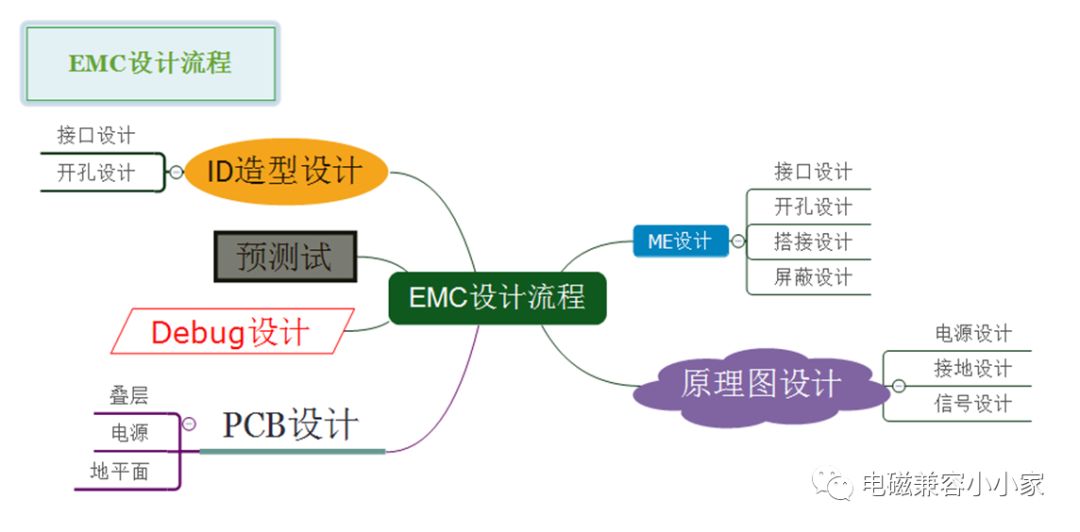 EMC设计流程

接口设计
开孔设计
ID造型设计

预测试

Debug设计

叠层
电源
地平面
PCB设计

EMC设计流程

ME设计
接口设计
开孔设计
搭接设计
屏蔽设计

原理图设计
电源设计
接地设计
信号设计

电磁兼容小小家